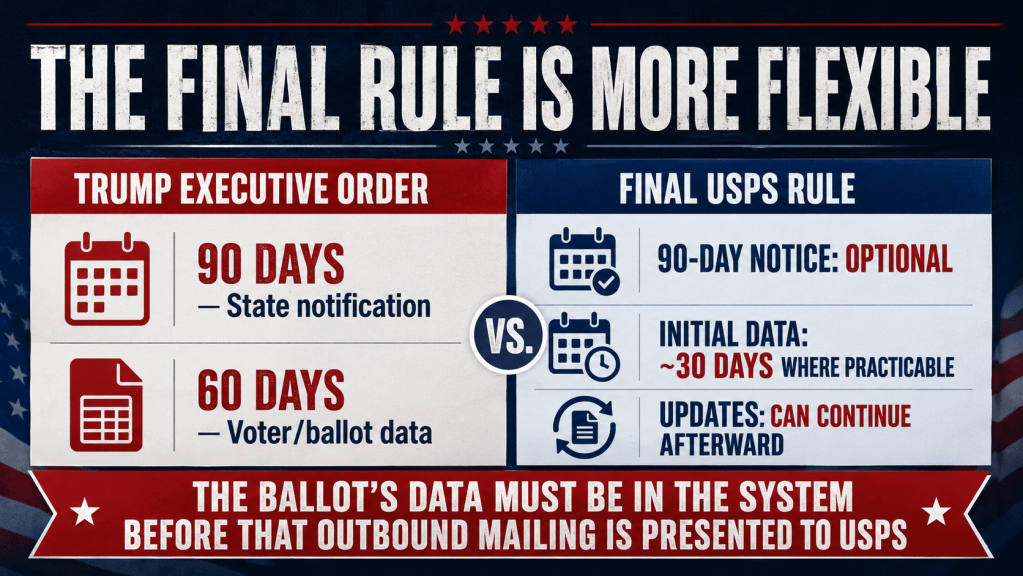 THE FINAL RULE IS MORE FLEXIBLE

TRUMP EXECUTIVE ORDER

90 DAYS
— State notification

60 DAYS
— Voter/ballot data

VS.

FINAL USPS RULE

90-DAY NOTICE: OPTIONAL

INITIAL DATA:
~30 DAYS WHERE PRACTICABLE

UPDATES: CAN CONTINUE AFTERWARD

THE BALLOT'S DATA MUST BE IN THE SYSTEM BEFORE THAT OUTBOUND MAILING IS PRESENTED TO USPS